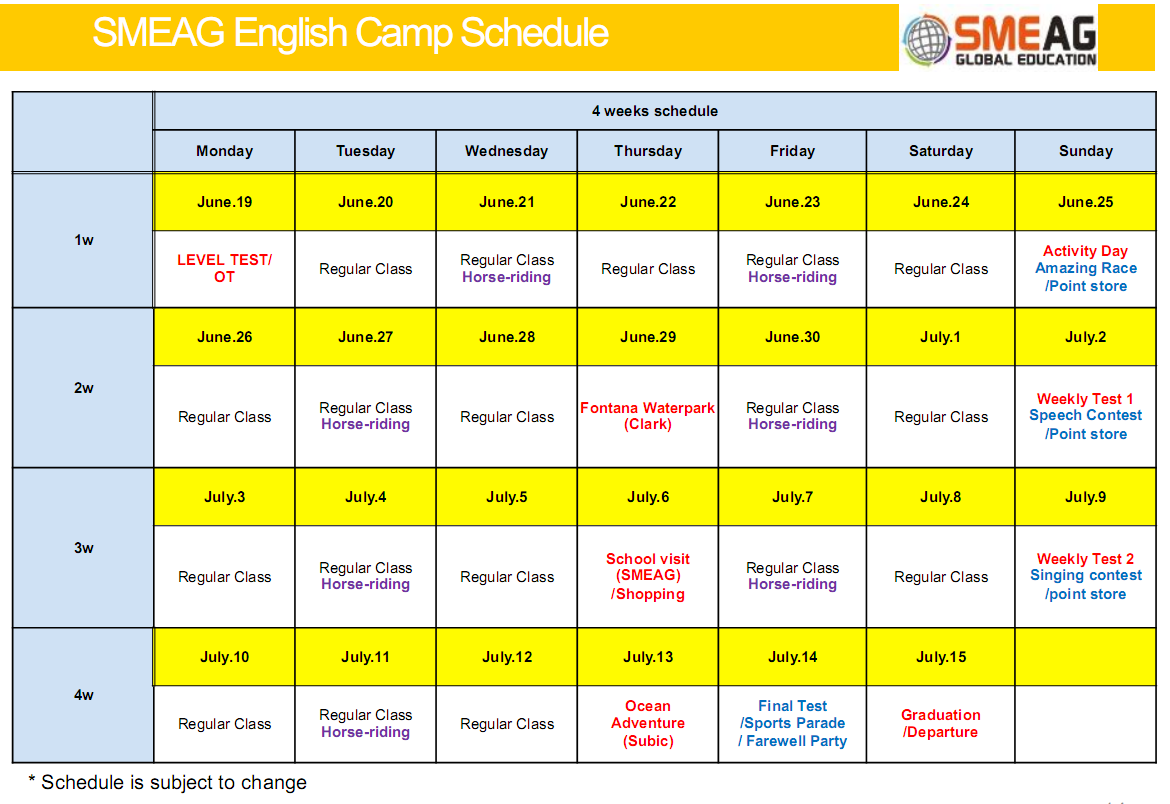 SMEAG English Camp Schedule

SMEAG GLOBAL EDUCATION

| | 4 weeks schedule | | | | | | |
|---|---|---|---|---|---|---|---|
| | Monday | Tuesday | Wednesday | Thursday | Friday | Saturday | Sunday |
| 1w | June.19 | June.20 | June.21 | June.22 | June.23 | June.24 | June.25 |
| | LEVEL TEST/ OT | Regular Class | Regular Class Horse-riding | Regular Class | Regular Class Horse-riding | Regular Class | Activity Day Amazing Race /Point store |
| 2w | June.26 | June.27 | June.28 | June.29 | June.30 | July.1 | July.2 |
| | Regular Class | Regular Class Horse-riding | Regular Class | Fontana Waterpark (Clark) | Regular Class Horse-riding | Regular Class | Weekly Test 1 Speech Contest /Point store |
| 3w | July.3 | July.4 | July.5 | July.6 | July.7 | July.8 | July.9 |
| | Regular Class | Regular Class Horse-riding | Regular Class | School visit (SMEAG) /Shopping | Regular Class Horse-riding | Regular Class | Weekly Test 2 Singing contest /point store |
| 4w | July.10 | July.11 | July.12 | July.13 | July.14 | July.15 | |
| | Regular Class | Regular Class Horse-riding | Regular Class | Ocean Adventure (Subic) | Final Test /Sports Parade / Farewell Party | Graduation /Departure | |

* Schedule is subject to change